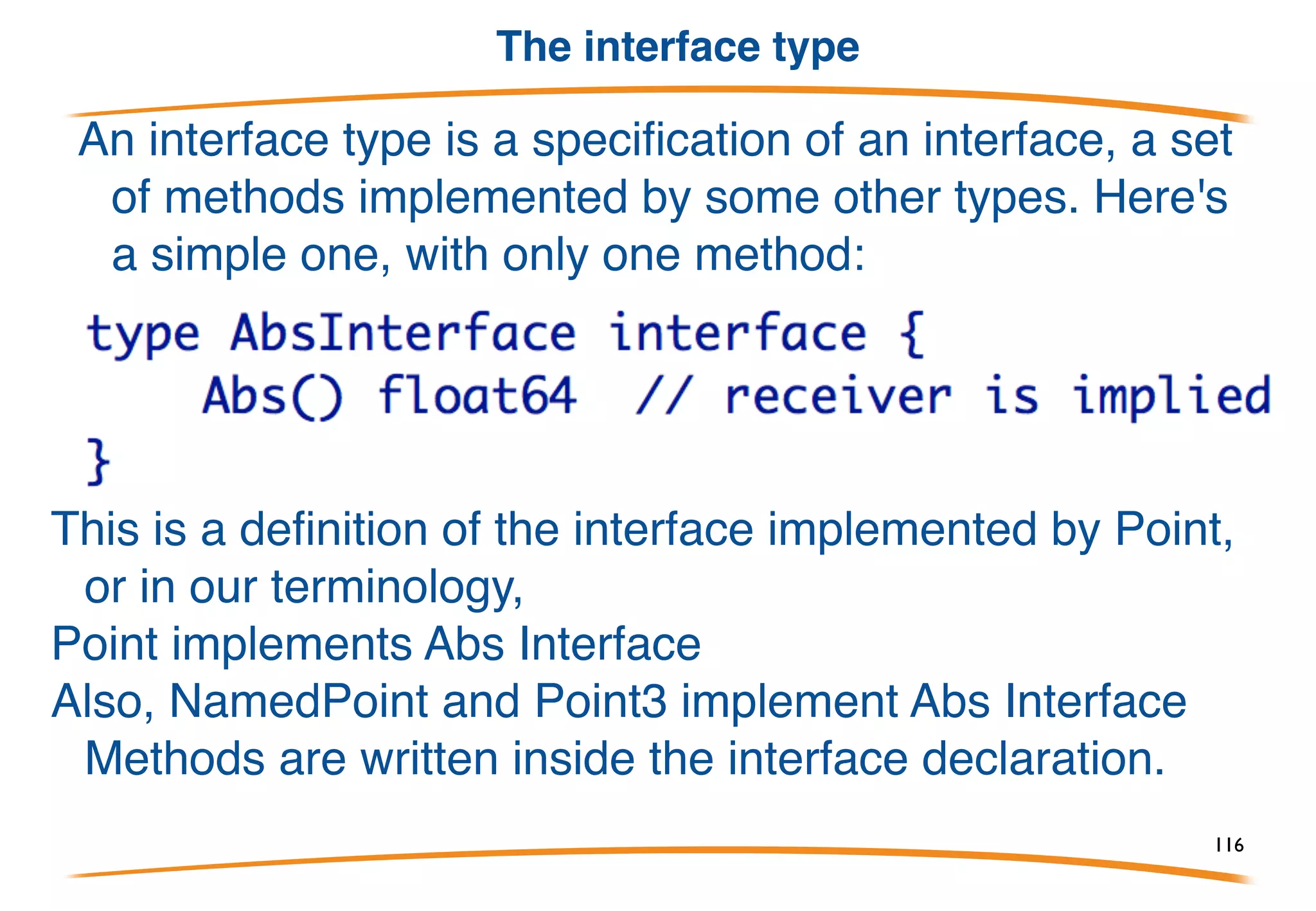 The interface type

An interface type is a specification of an interface, a set of methods implemented by some other types. Here's a simple one, with only one method:

type AbsInterface interface {
    Abs() float64  // receiver is implied
}

This is a definition of the interface implemented by Point, or in our terminology,

Point implements Abs Interface

Also, NamedPoint and Point3 implement Abs Interface Methods are written inside the interface declaration.

116